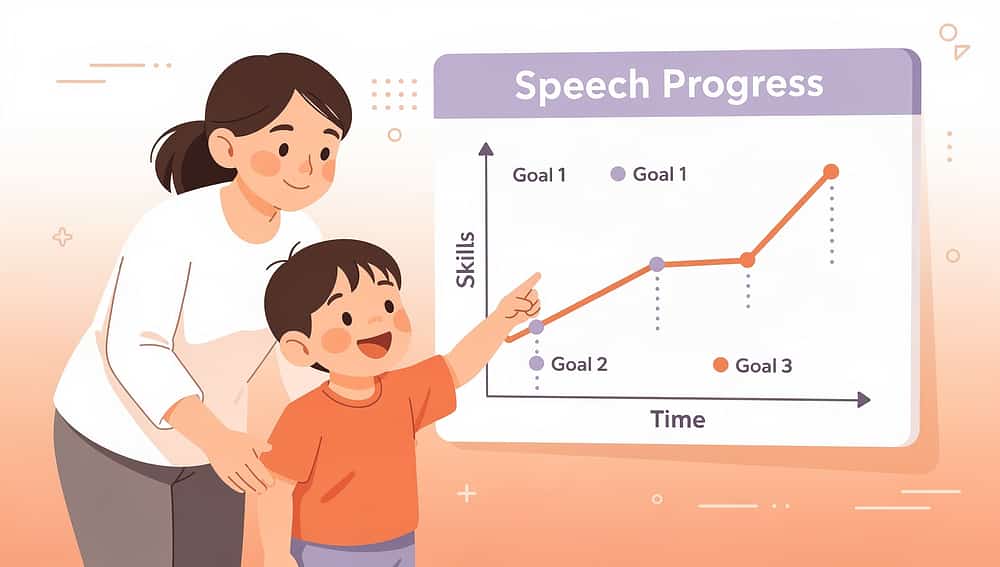 Speech Progress

Goal 1
Goal 1
Skills
Goal 2
Goal 3
Time